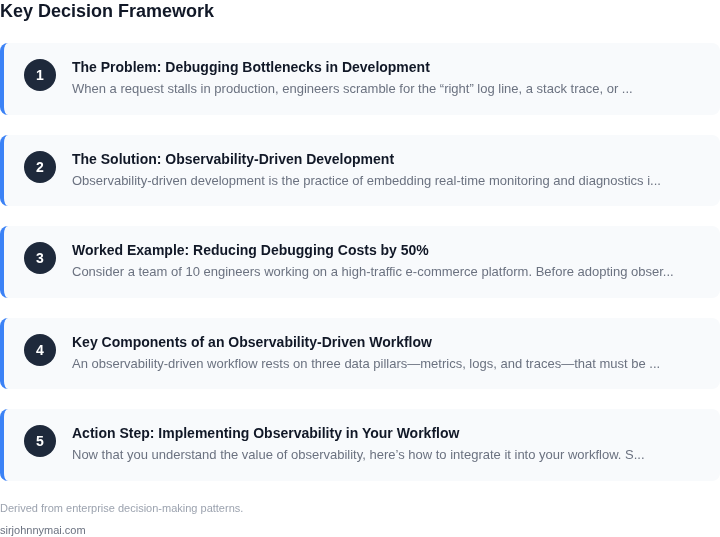 Key Decision Framework

1

The Problem: Debugging Bottlenecks in Development

When a request stalls in production, engineers scramble for the “right” log line, a stack trace, or ...

2

The Solution: Observability-Driven Development

Observability-driven development is the practice of embedding real-time monitoring and diagnostics i...

3

Worked Example: Reducing Debugging Costs by 50%

Consider a team of 10 engineers working on a high-traffic e-commerce platform. Before adopting obser...

4

Key Components of an Observability-Driven Workflow

An observability-driven workflow rests on three data pillars—metrics, logs, and traces—that must be ...

5

Action Step: Implementing Observability in Your Workflow

Now that you understand the value of observability, here’s how to integrate it into your workflow. S...

Derived from enterprise decision-making patterns.

sirjohnnymai.com